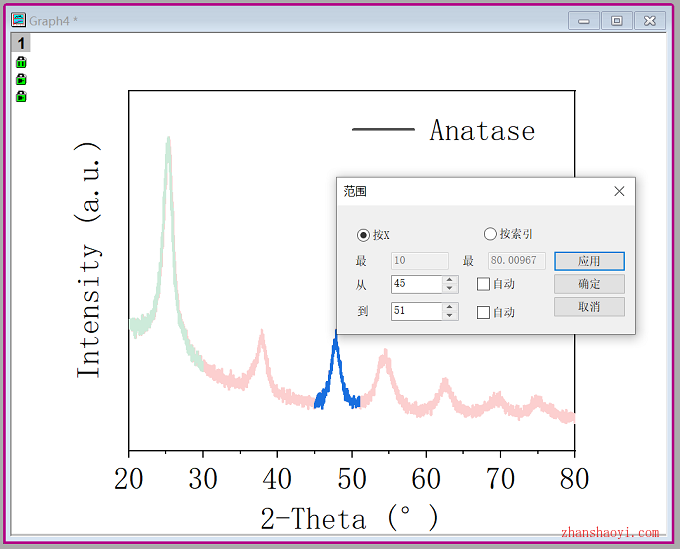 Graph4 *

1

Anatase

Intensity (a.u.)

范围

按X

按索引

最 10

最 80.00967

应用

从 45

自动

确定

到 51

自动

取消

20 30 40 50 60 70 80

2-Theta (° )

zhanshaoyi.com